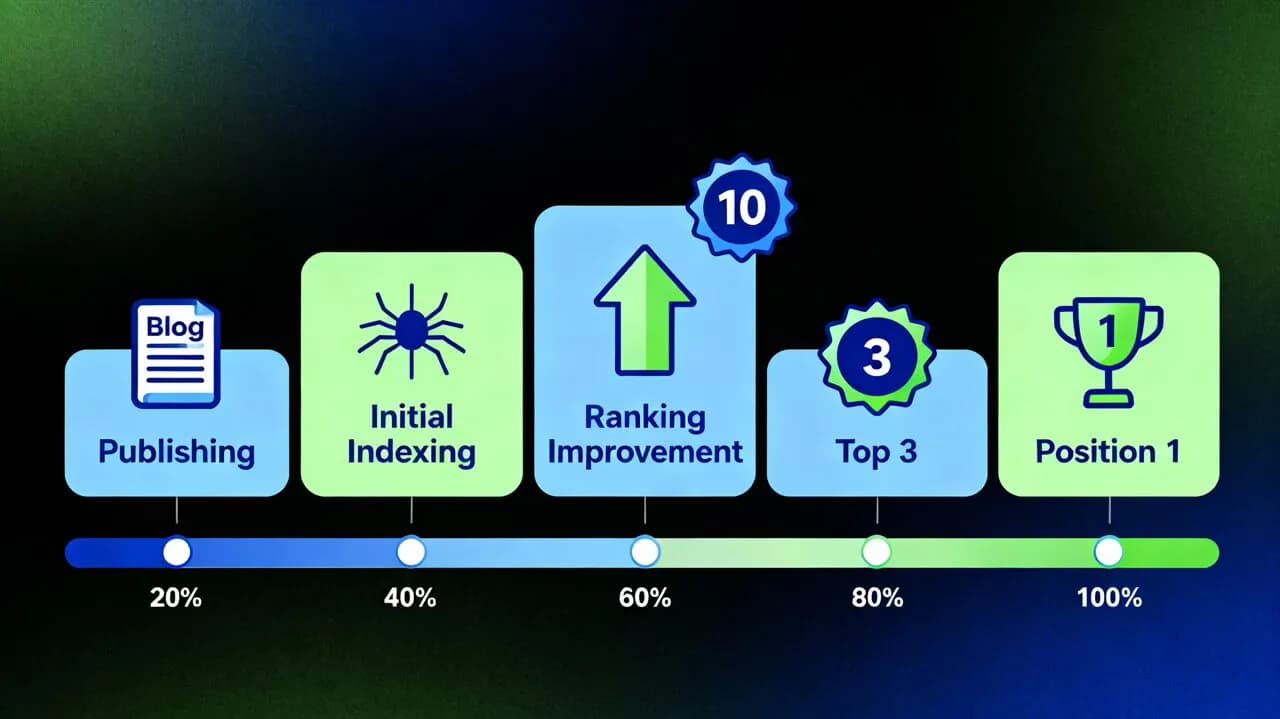 Blog
Publishing

Initial Indexing

10
Ranking Improvement

3
Top 3

1
Position 1

20%
40%
60%
80%
100%